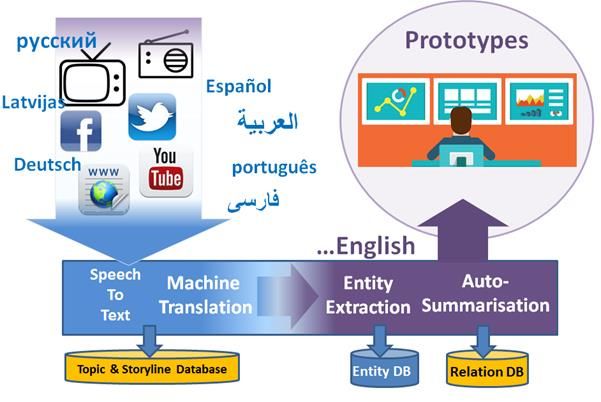 русский

Latvijas

Deutsch

www

You Tube

Español

العربية

português

فارسی

Prototypes

...English

Speech To Text

Machine Translation

Entity Extraction

Auto-Summarisation

Topic & Storyline Database

Entity DB

Relation DB